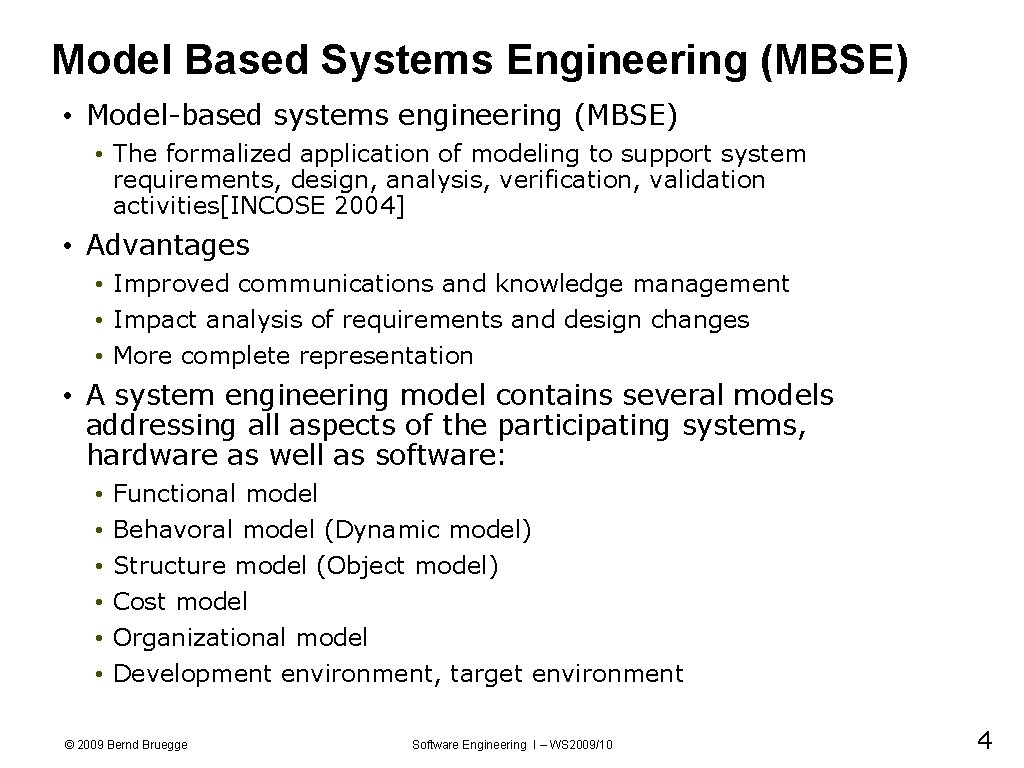 Model Based Systems Engineering (MBSE)

• Model-based systems engineering (MBSE)
• The formalized application of modeling to support system requirements, design, analysis, verification, validation activities[INCOSE 2004]

• Advantages
• Improved communications and knowledge management
• Impact analysis of requirements and design changes
• More complete representation

• A system engineering model contains several models addressing all aspects of the participating systems, hardware as well as software:
• Functional model
• Behavoral model (Dynamic model)
• Structure model (Object model)
• Cost model
• Organizational model
• Development environment, target environment

© 2009 Bernd Bruegge

Software Engineering I – WS2009/10

4